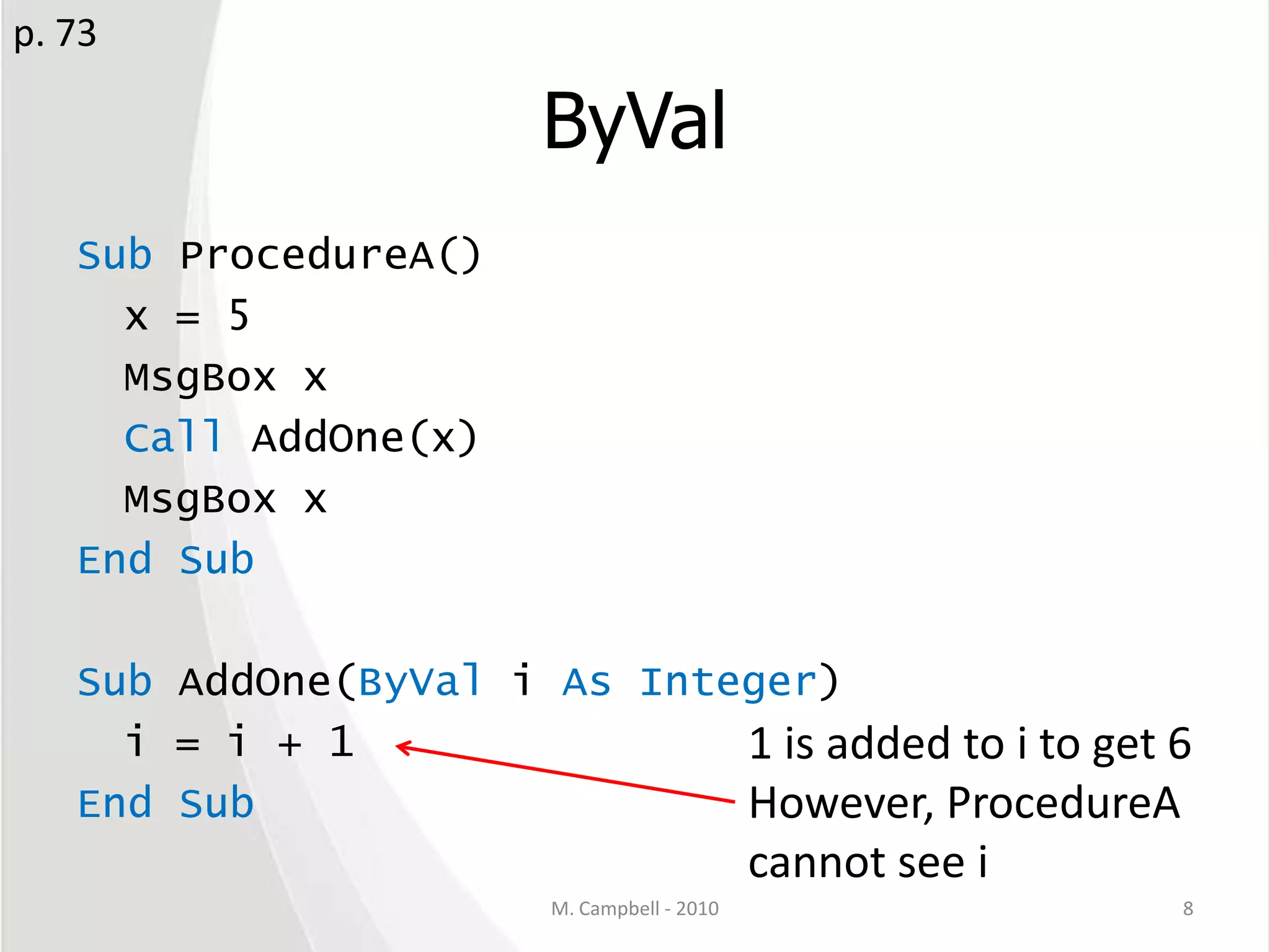 p. 73

ByVal

Sub ProcedureA()
  x = 5
  MsgBox x
  Call AddOne(x)
  MsgBox x
End Sub

Sub AddOne(ByVal i As Integer)
  i = i + 1
End Sub

1 is added to i to get 6
However, ProcedureA cannot see i

M. Campbell - 2010

8